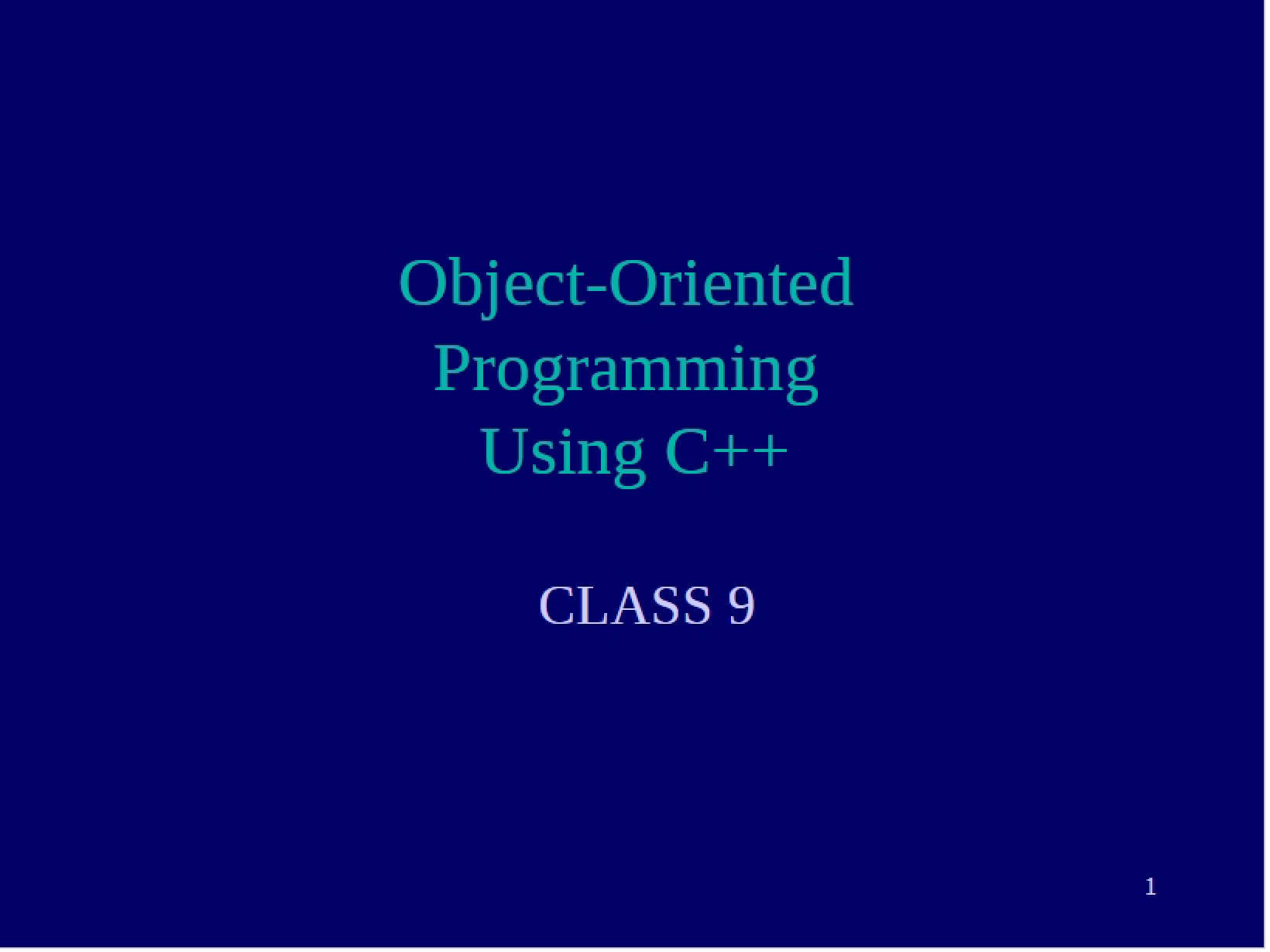 Object-Oriented Programming Using C++

CLASS 9

1